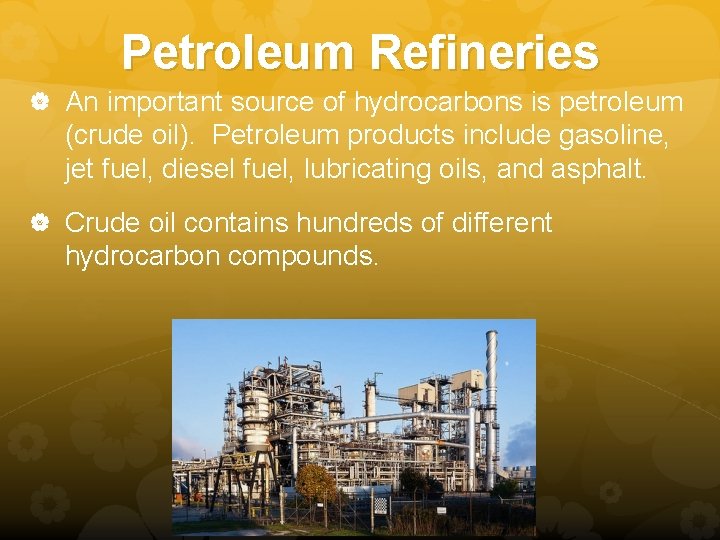 Petroleum Refineries

An important source of hydrocarbons is petroleum (crude oil). Petroleum products include gasoline, jet fuel, diesel fuel, lubricating oils, and asphalt.

Crude oil contains hundreds of different hydrocarbon compounds.